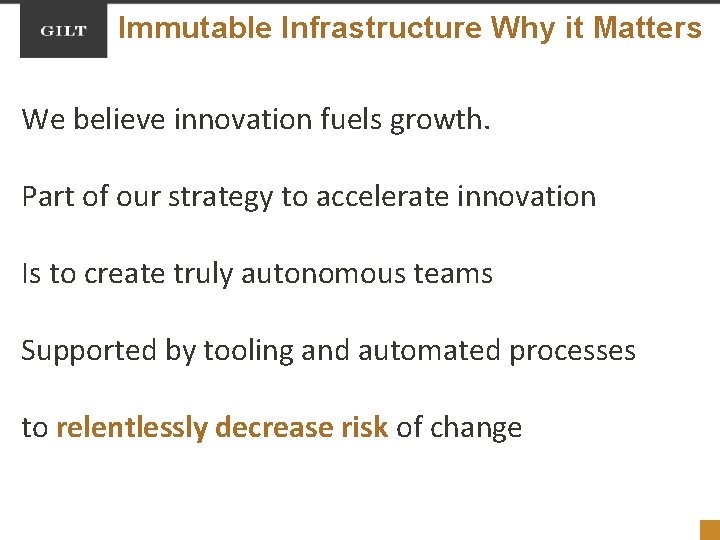 GILT

Immutable Infrastructure Why it Matters

We believe innovation fuels growth.

Part of our strategy to accelerate innovation

Is to create truly autonomous teams

Supported by tooling and automated processes

to relentlessly decrease risk of change